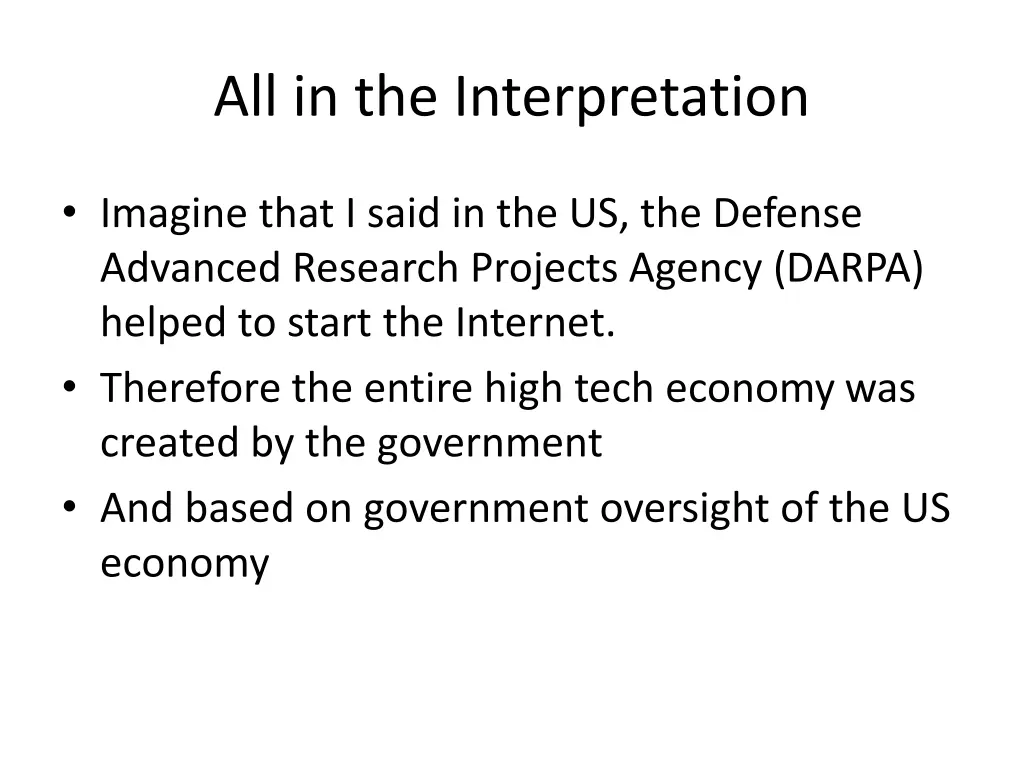 All in the Interpretation

• Imagine that I said in the US, the Defense Advanced Research Projects Agency (DARPA) helped to start the Internet.
• Therefore the entire high tech economy was created by the government
• And based on government oversight of the US economy